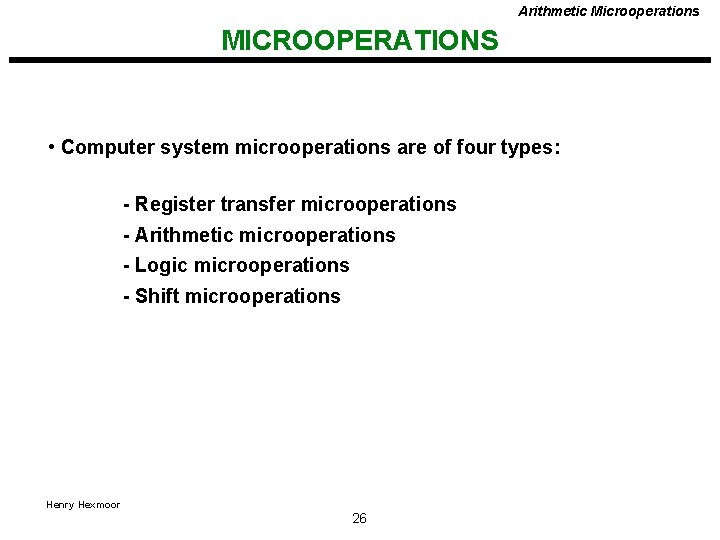 Arithmetic Microoperations

MICROOPERATIONS

• Computer system microoperations are of four types:

- Register transfer microoperations
- Arithmetic microoperations
- Logic microoperations
- Shift microoperations

Henry Hexmoor

26